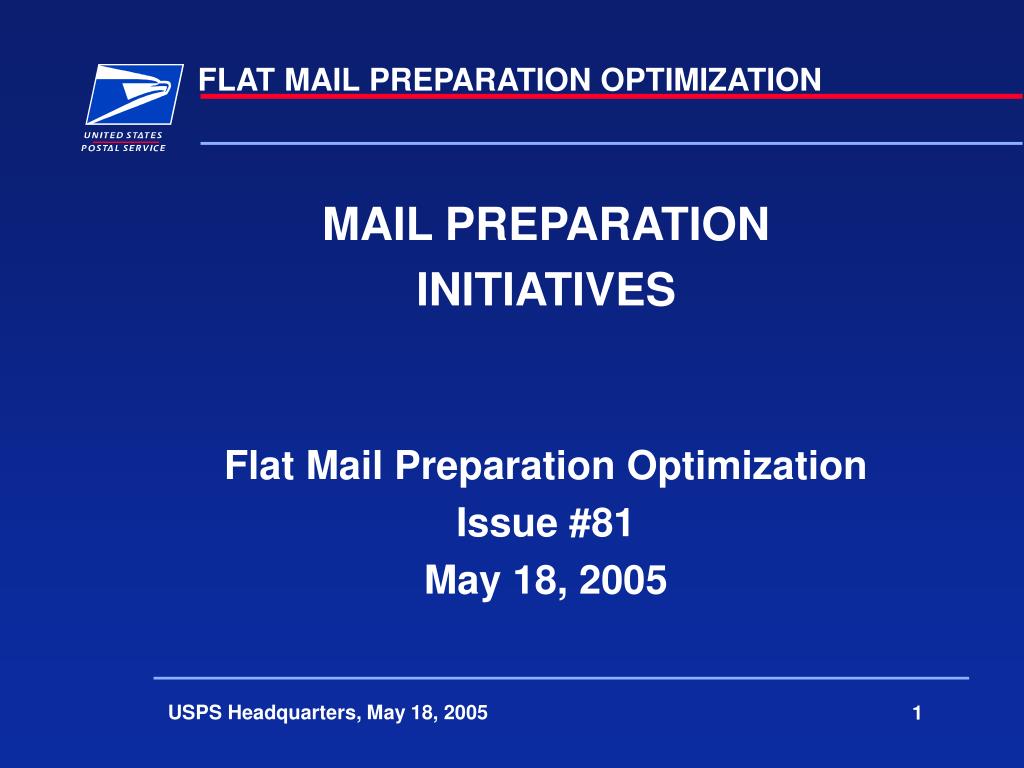 UNITED STATES
POSTAL SERVICE

FLAT MAIL PREPARATION OPTIMIZATION

MAIL PREPARATION
INITIATIVES

Flat Mail Preparation Optimization
Issue #81
May 18, 2005

USPS Headquarters, May 18, 2005

1